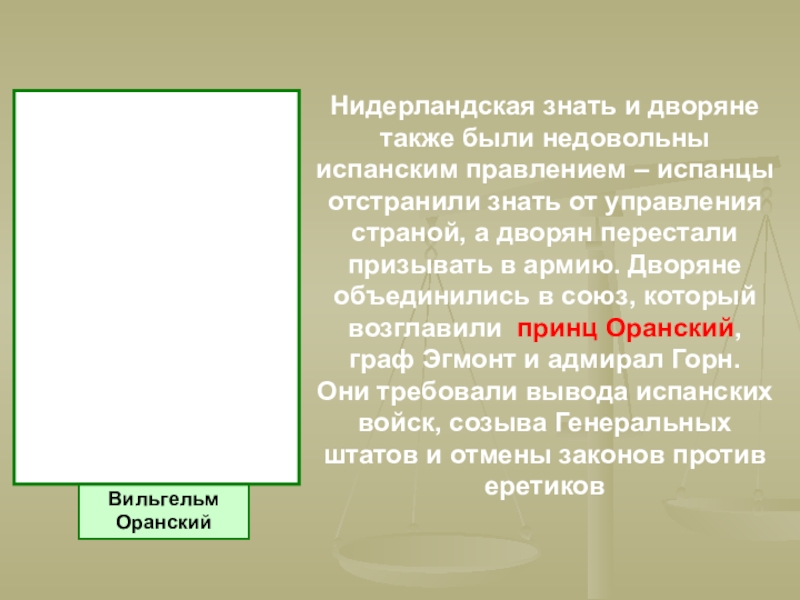 Нидерландская знать и дворяне также были недовольны испанским правлением – испанцы отстранили знать от управления страной, а дворян перестали призывать в армию. Дворяне объединились в союз, который возглавили принц Оранский, граф Эгмонт и адмирал Горн. Они требовали вывода испанских войск, созыва Генеральных штатов и отмены законов против еретиков

Вильгельм Оранский